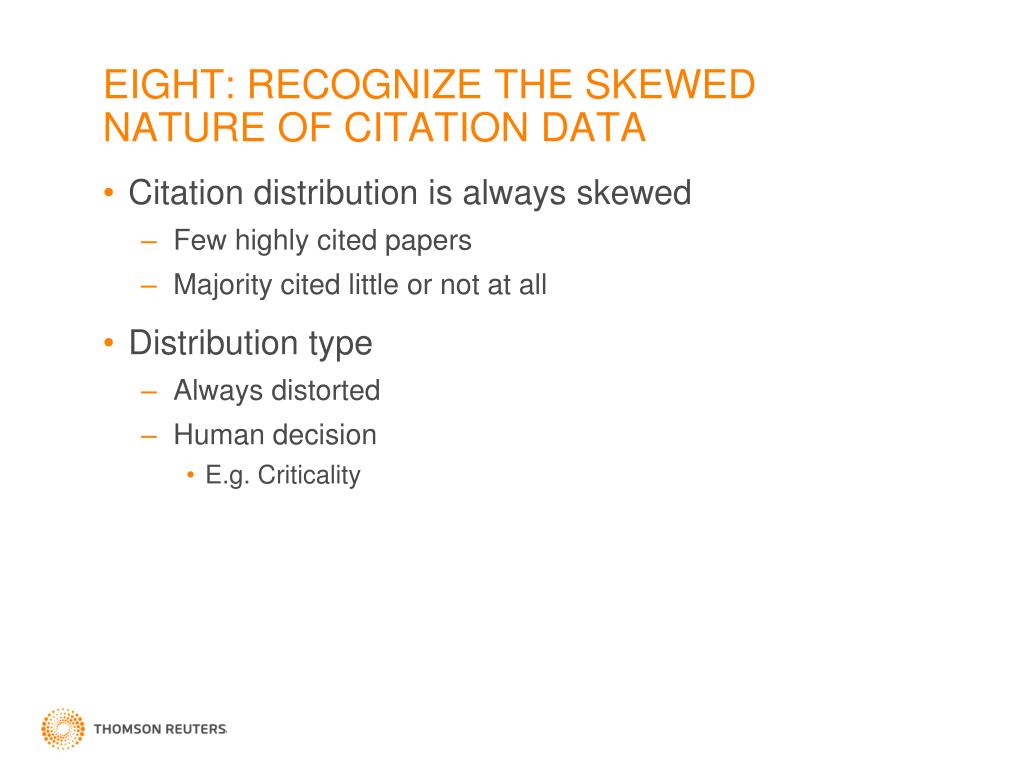 EIGHT: RECOGNIZE THE SKEWED NATURE OF CITATION DATA

• Citation distribution is always skewed
– Few highly cited papers
– Majority cited little or not at all

• Distribution type
– Always distorted
– Human decision
• E.g. Criticality

THOMSON REUTERS